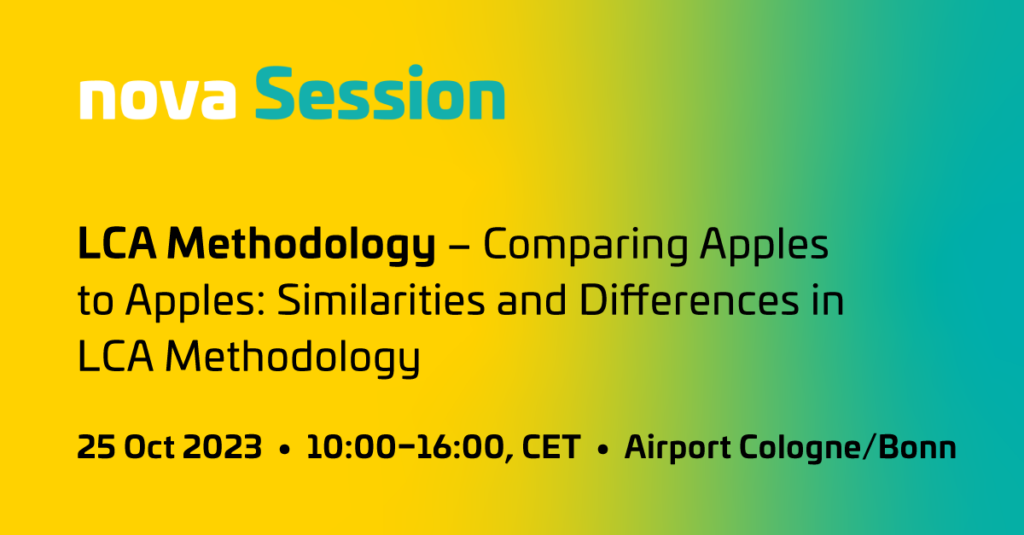 nova Session

LCA Methodology – Comparing Apples to Apples: Similarities and Differences in LCA Methodology

25 Oct 2023 • 10:00–16:00, CET • Airport Cologne/Bonn